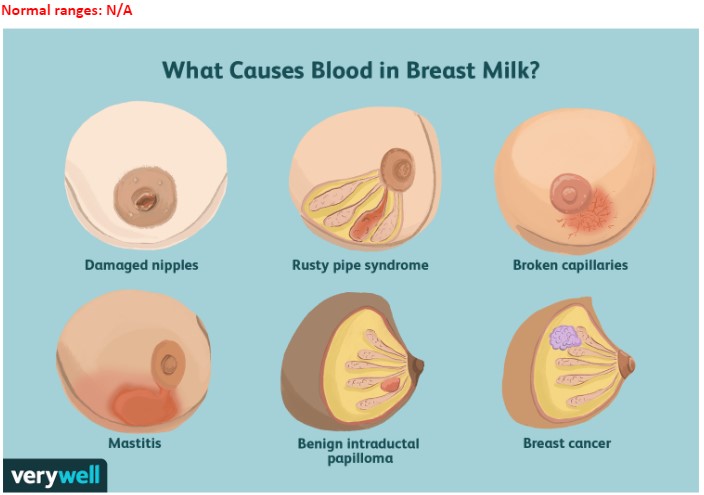 Normal ranges: N/A

What Causes Blood in Breast Milk?

Damaged nipples

Rusty pipe syndrome

Broken capillaries

Mastitis

Benign intraductal papilloma

Breast cancer

verywell